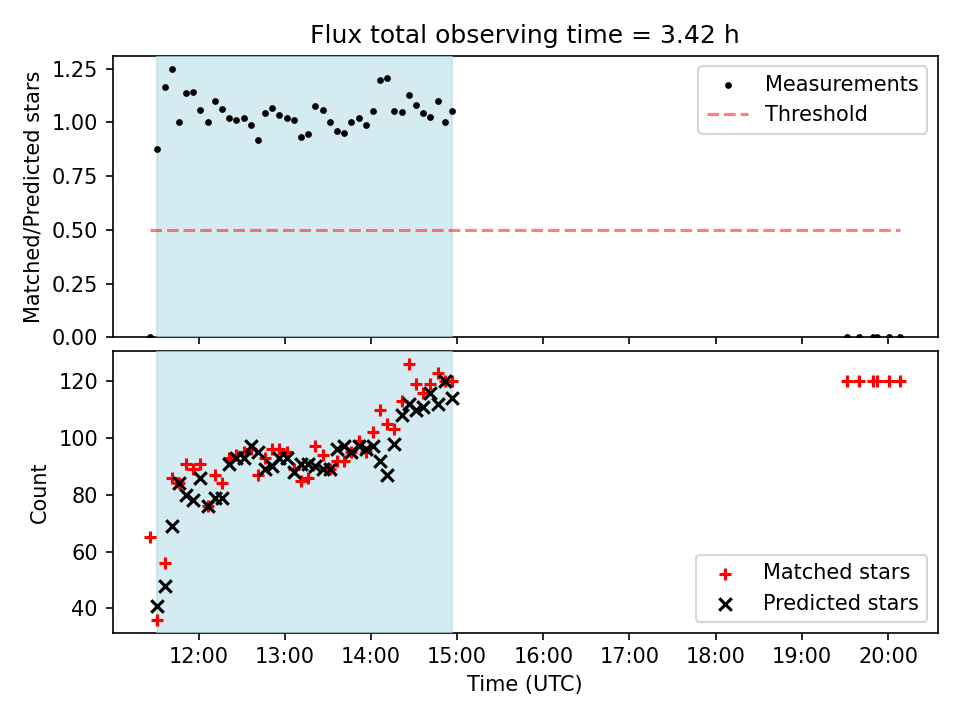 Flux total observing time = 3.42 h

Matched/Predicted stars

1.25
1.00
0.75
0.50
0.25
0.00

Measurements
Threshold

Count

120
100
80
60
40

Matched stars
Predicted stars

12:00
13:00
14:00
15:00
16:00
17:00
18:00
19:00
20:00

Time (UTC)